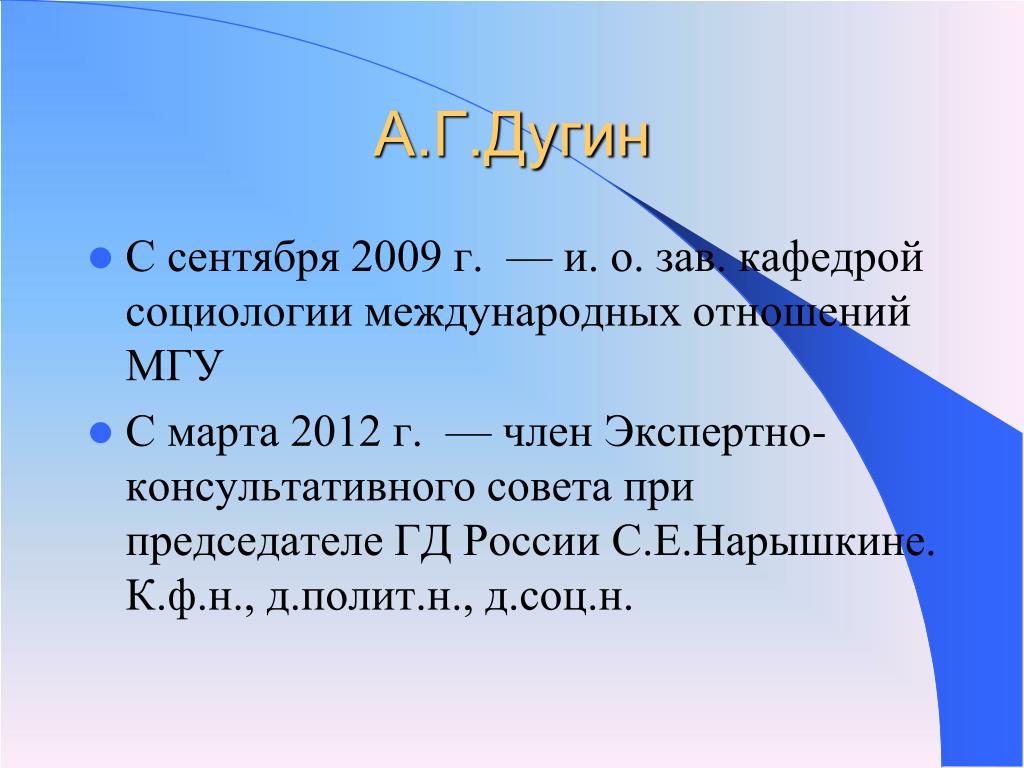 А.Г.Дугин

С сентября 2009 г. — и. о. зав. кафедрой социологии международных отношений МГУ

С марта 2012 г. — член Экспертно-консультативного совета при председателе ГД России С.Е.Нарышкине. К.ф.н., д.полит.н., д.соц.н.